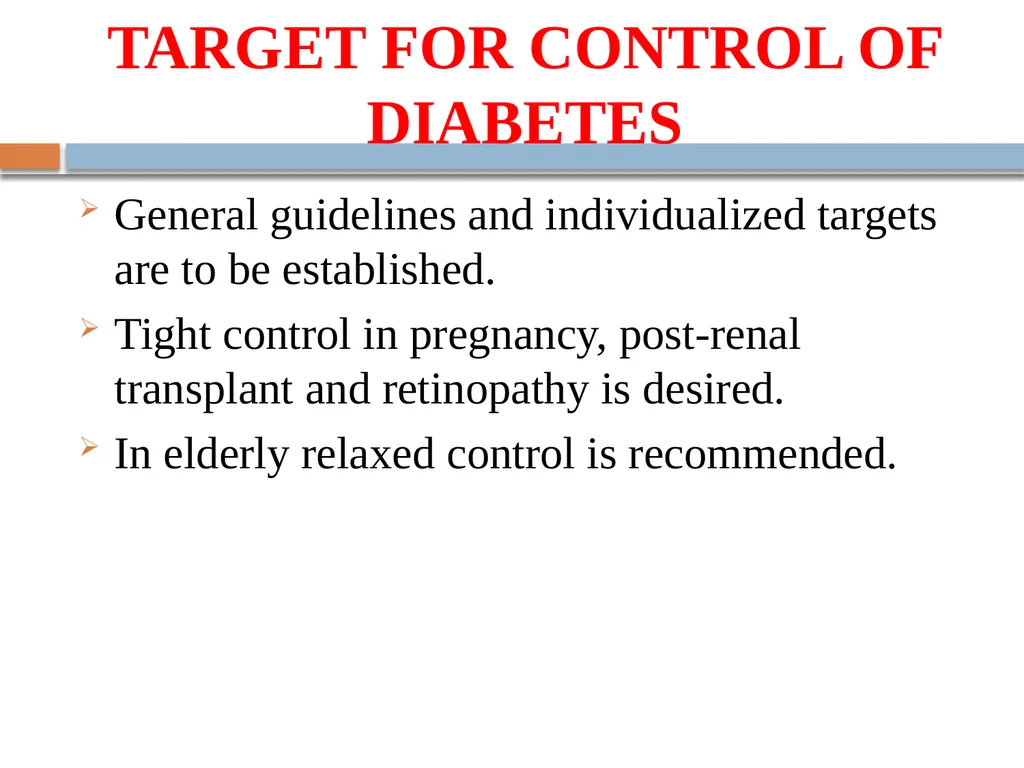 TARGET FOR CONTROL OF DIABETES

General guidelines and individualized targets are to be established.

Tight control in pregnancy, post-renal transplant and retinopathy is desired.

In elderly relaxed control is recommended.